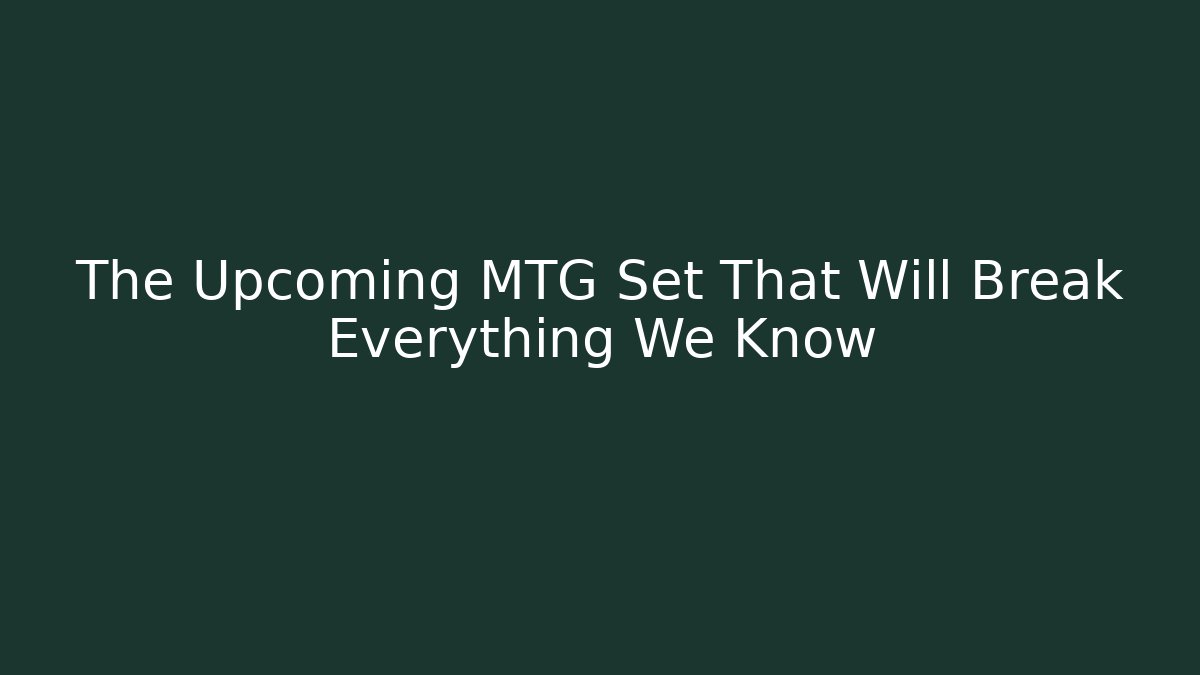 The Upcoming MTG Set That Will Break Everything We Know